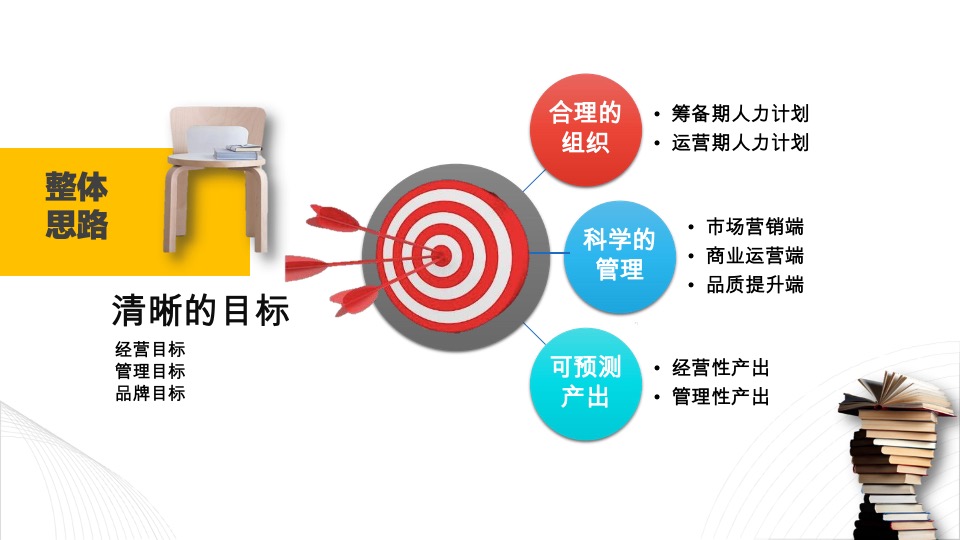 整体思路

清晰的目标

经营目标
管理目标
品牌目标

合理的组织

• 筹备期人力计划
• 运营期人力计划

科学的管理

• 市场营销端
• 商业运营端
• 品质提升端

可预测产出

• 经营性产出
• 管理性产出